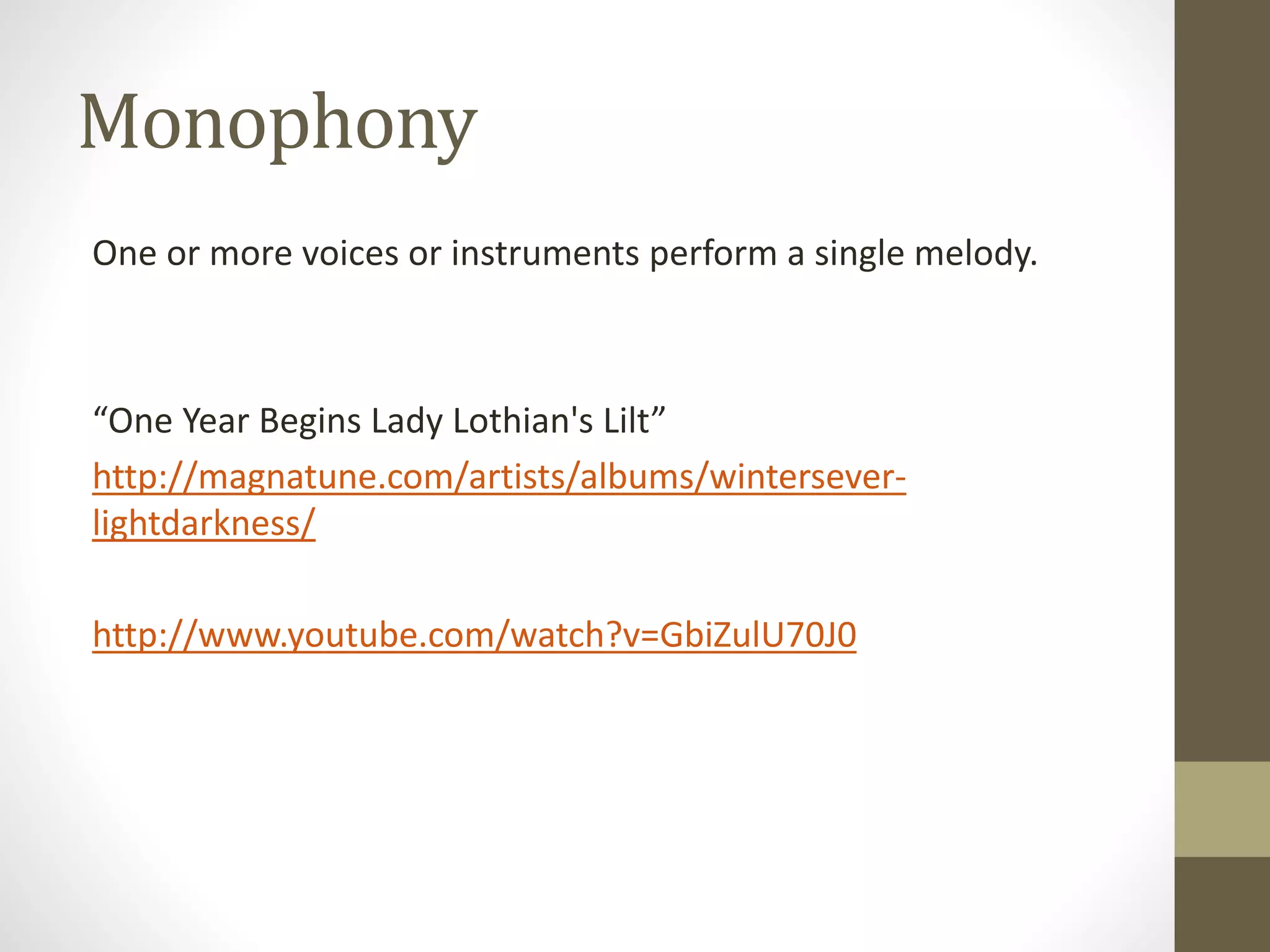 Monophony

One or more voices or instruments perform a single melody.

“One Year Begins Lady Lothian's Lilt”

http://magnatune.com/artists/albums/wintersever-lightdarkness/

http://www.youtube.com/watch?v=GbiZulU70J0